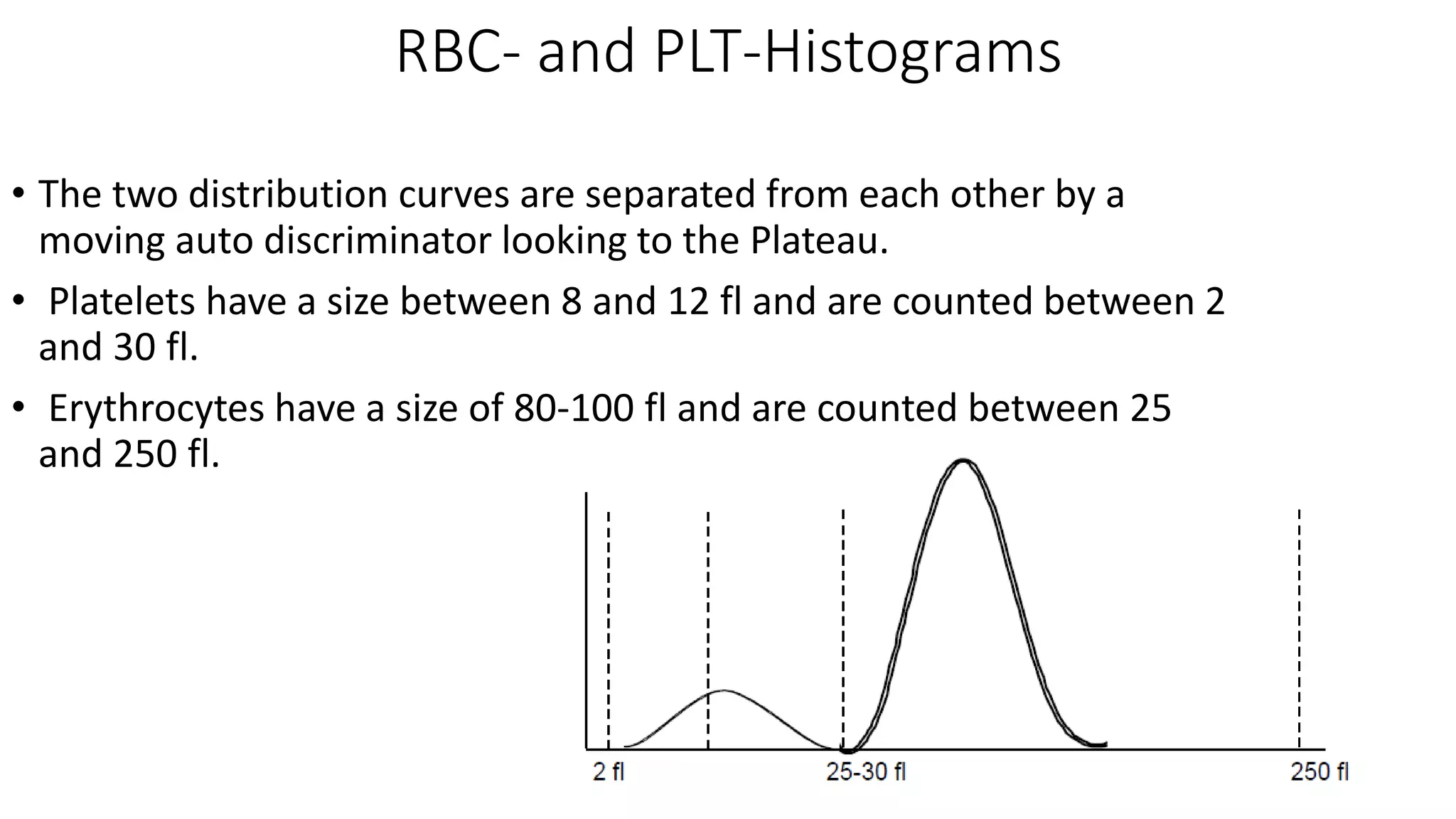 RBC- and PLT-Histograms

• The two distribution curves are separated from each other by a moving auto discriminator looking to the Plateau.

• Platelets have a size between 8 and 12 fl and are counted between 2 and 30 fl.

• Erythrocytes have a size of 80-100 fl and are counted between 25 and 250 fl.

2 fl
25-30 fl
250 fl